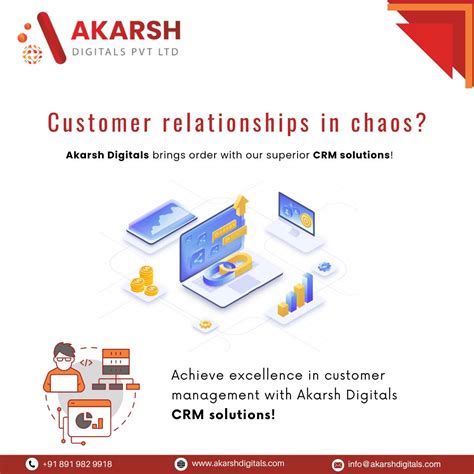 AKARSH
DIGITALS PVT LTD

Customer relationships in chaos?

Akarsh Digitals brings order with our superior CRM solutions!

</>

Achieve excellence in customer management with Akarsh Digitals CRM solutions!

+91 891 982 9918
www.akarshdigitals.com
info@akarshdigitals.com